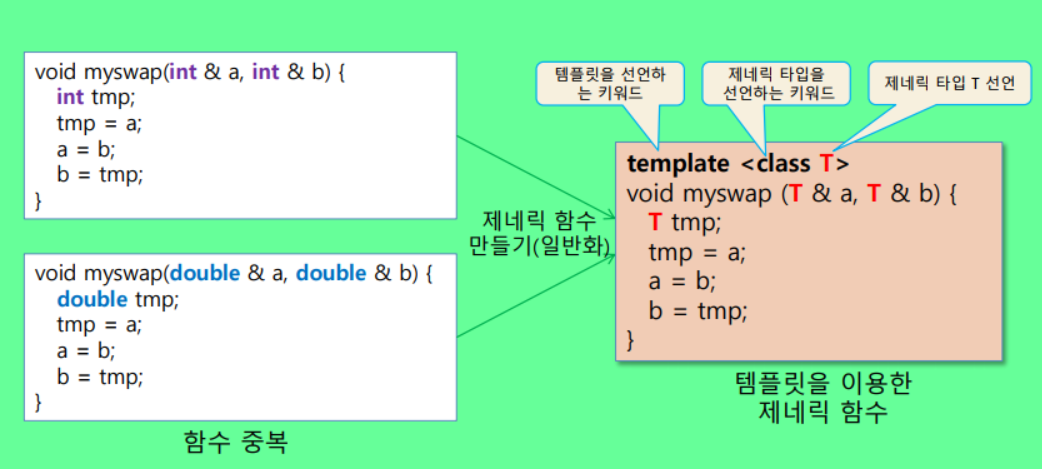 void myswap(int & a, int & b) {
int tmp;
tmp = a;
a = b;
b = tmp;
}

void myswap(double & a, double & b) {
double tmp;
tmp = a;
a = b;
b = tmp;
}

함수 중복

제네릭 함수 만들기(일반화)

템플릿을 선언하는 키워드

제네릭 타입을 선언하는 키워드

제네릭 타입 T 선언

template <class T>
void myswap (T & a, T & b) {
T tmp;
tmp = a;
a = b;
b = tmp;
}

템플릿을 이용한 제네릭 함수